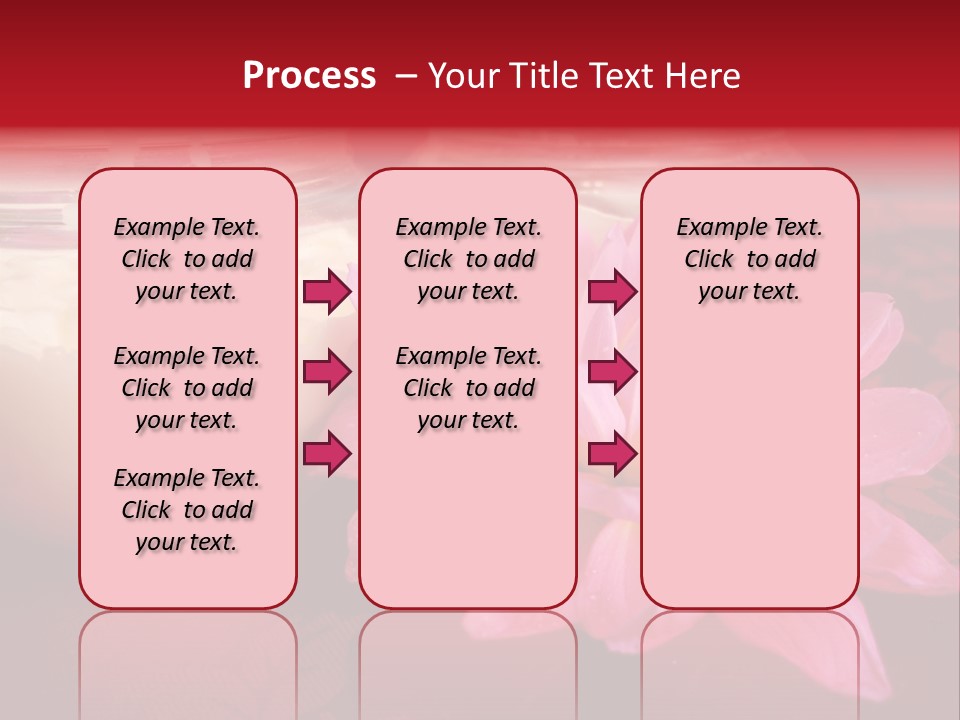 Process – Your Title Text Here

Example Text. Click to add your text.

Example Text. Click to add your text.

Example Text. Click to add your text.

Example Text. Click to add your text.

Example Text. Click to add your text.

Example Text. Click to add your text.